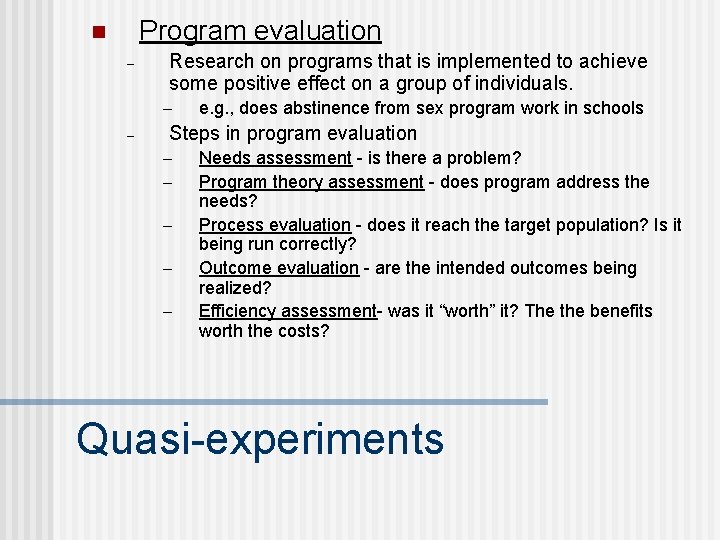 Program evaluation

– Research on programs that is implemented to achieve some positive effect on a group of individuals.

– e.g., does abstinence from sex program work in schools

– Steps in program evaluation

– Needs assessment - is there a problem?

– Program theory assessment - does program address the needs?

– Process evaluation - does it reach the target population? Is it being run correctly?

– Outcome evaluation - are the intended outcomes being realized?

– Efficiency assessment- was it “worth” it? The the benefits worth the costs?

Quasi-experiments